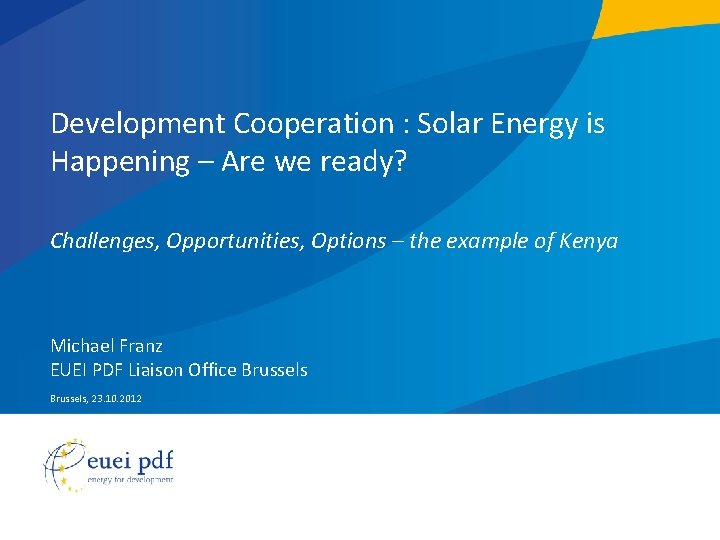 Development Cooperation : Solar Energy is Happening – Are we ready?

Challenges, Opportunities, Options – the example of Kenya

Michael Franz
EUEI PDF Liaison Office Brussels

Brussels, 23.10.2012

euei pdf
energy for development